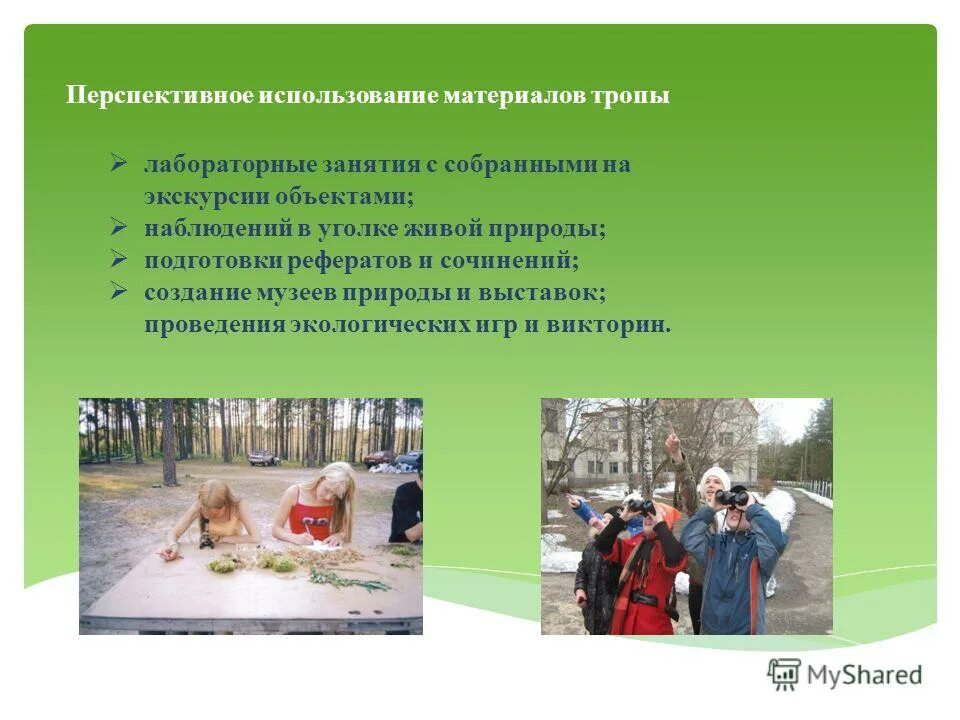 Перспективное использование материалов тропы

➢ лабораторные занятия с собранными на экскурсии объектами;
➢ наблюдений в уголке живой природы;
➢ подготовки рефератов и сочинений;
➢ создание музеев природы и выставок; проведения экологических игр и викторин.

MyShared